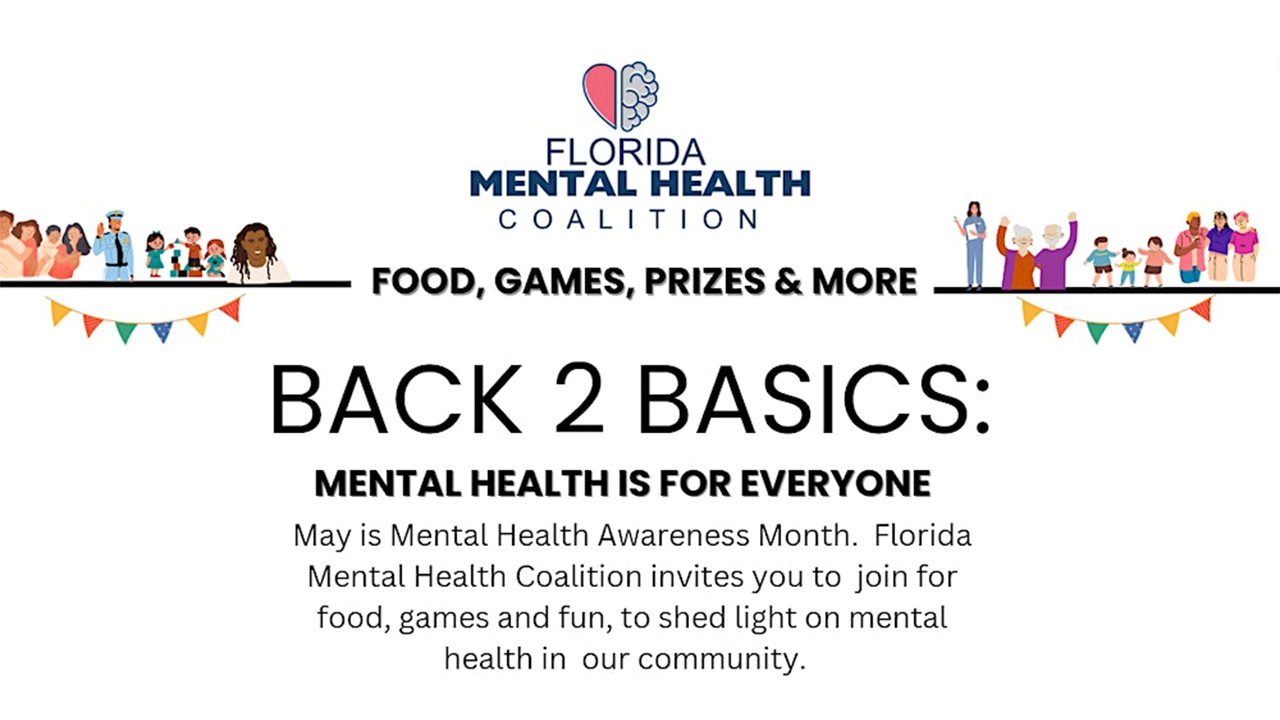 FLORIDA
MENTAL HEALTH
COALITION

FOOD, GAMES, PRIZES & MORE

BACK 2 BASICS:

MENTAL HEALTH IS FOR EVERYONE

May is Mental Health Awareness Month. Florida Mental Health Coalition invites you to join for food, games and fun, to shed light on mental health in our community.